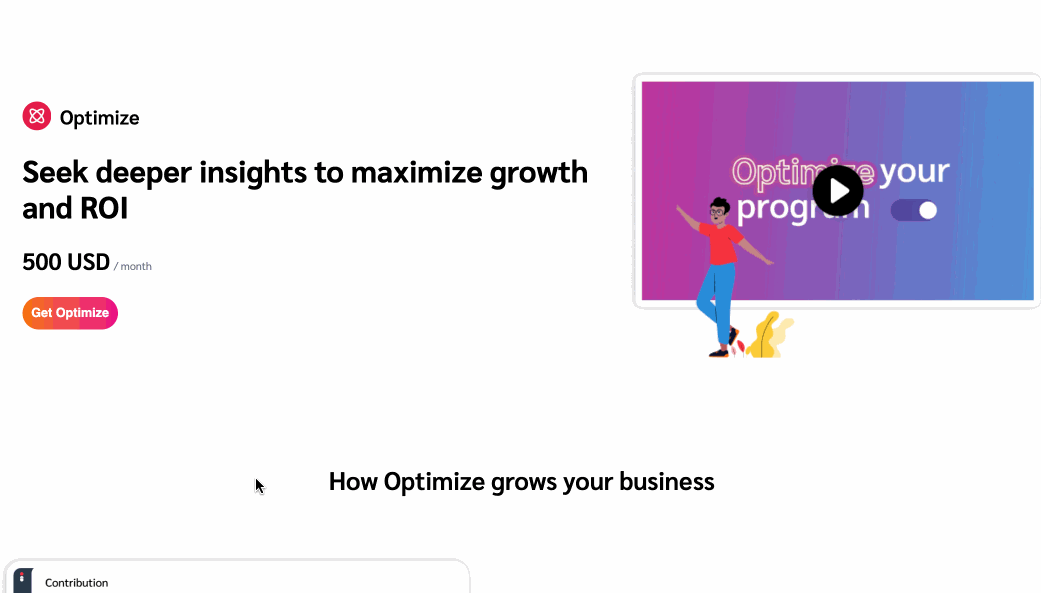 Optimize

Seek deeper insights to maximize growth and ROI

500 USD / month

Get Optimize

Optimize your program

How Optimize grows your business

Contribution